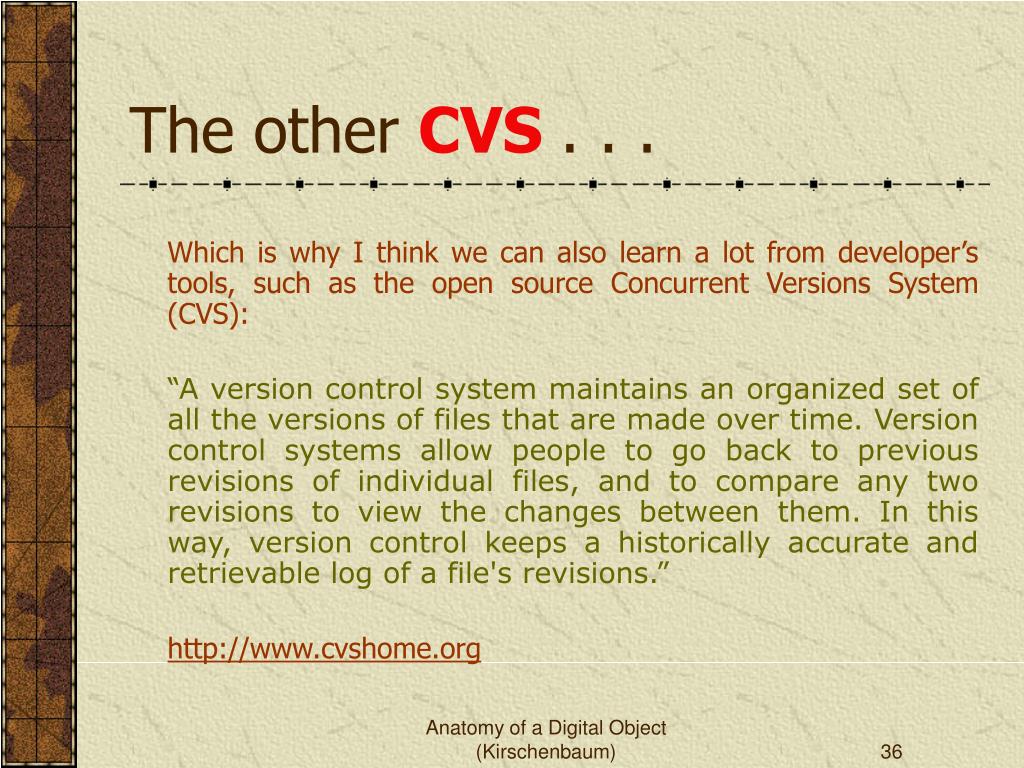 The other CVS . . .

Which is why I think we can also learn a lot from developer’s tools, such as the open source Concurrent Versions System (CVS):

“A version control system maintains an organized set of all the versions of files that are made over time. Version control systems allow people to go back to previous revisions of individual files, and to compare any two revisions to view the changes between them. In this way, version control keeps a historically accurate and retrievable log of a file's revisions.”

http://www.cvshome.org

Anatomy of a Digital Object (Kirschenbaum)

36